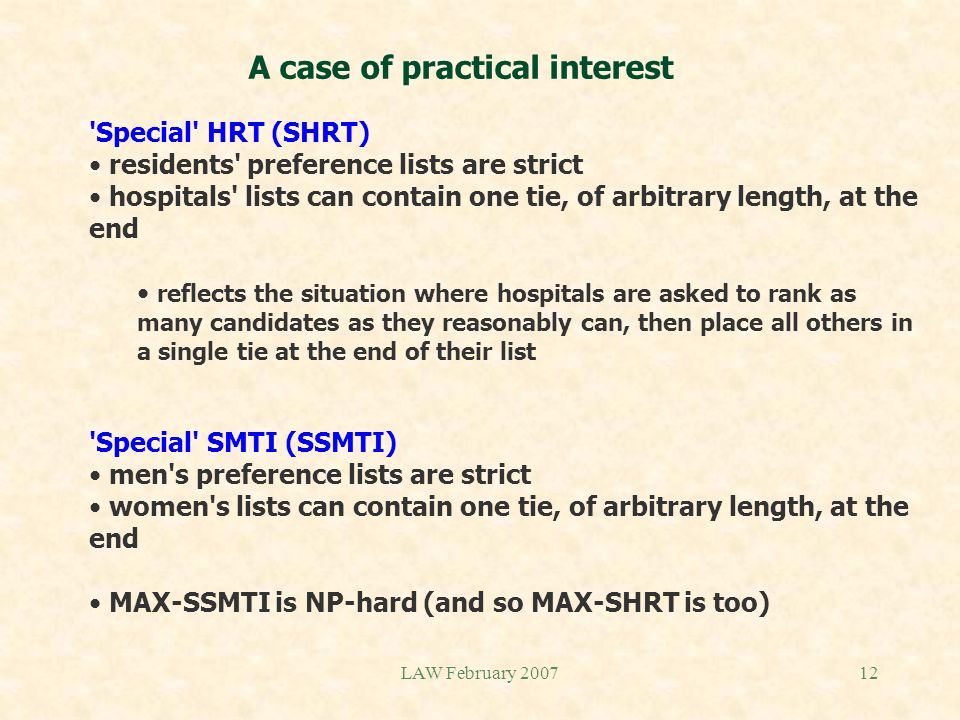 A case of practical interest

'Special' HRT (SHRT)
• residents' preference lists are strict
• hospitals' lists can contain one tie, of arbitrary length, at the end

• reflects the situation where hospitals are asked to rank as many candidates as they reasonably can, then place all others in a single tie at the end of their list

'Special' SMTI (SSMTI)
• men's preference lists are strict
• women's lists can contain one tie, of arbitrary length, at the end

• MAX-SSMTI is NP-hard (and so MAX-SHRT is too)

LAW February 2007

12